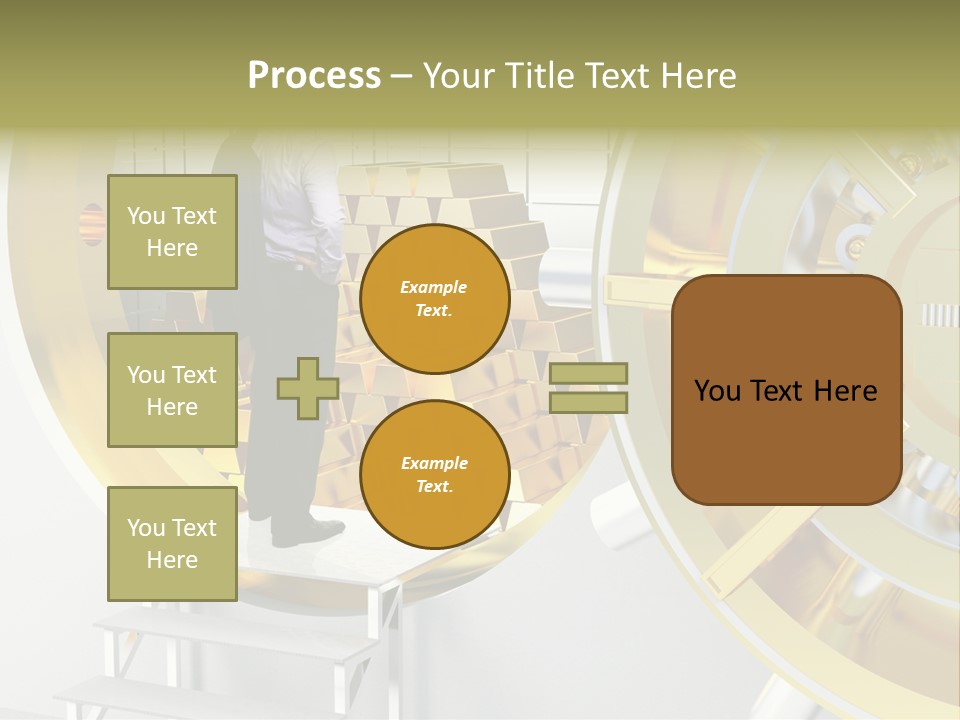 Process – Your Title Text Here

You Text Here

You Text Here

You Text Here

Example Text.

Example Text.

You Text Here